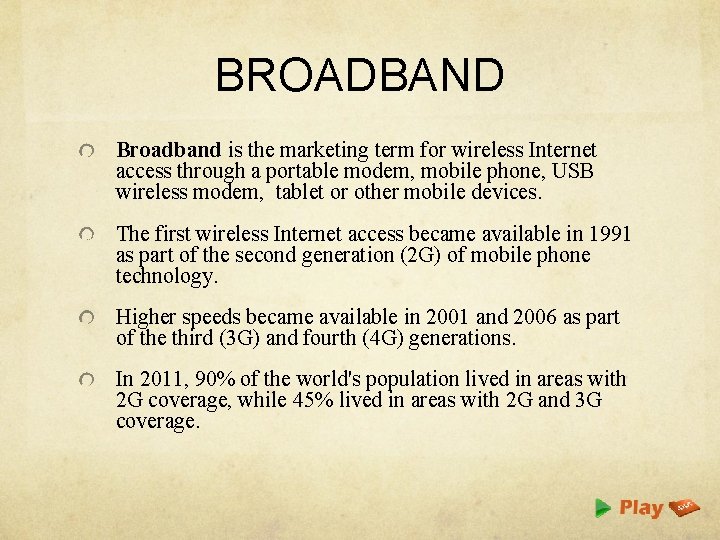 BROADBAND

Broadband is the marketing term for wireless Internet access through a portable modem, mobile phone, USB wireless modem, tablet or other mobile devices.

The first wireless Internet access became available in 1991 as part of the second generation (2G) of mobile phone technology.

Higher speeds became available in 2001 and 2006 as part of the third (3G) and fourth (4G) generations.

In 2011, 90% of the world's population lived in areas with 2G coverage, while 45% lived in areas with 2G and 3G coverage.

Play